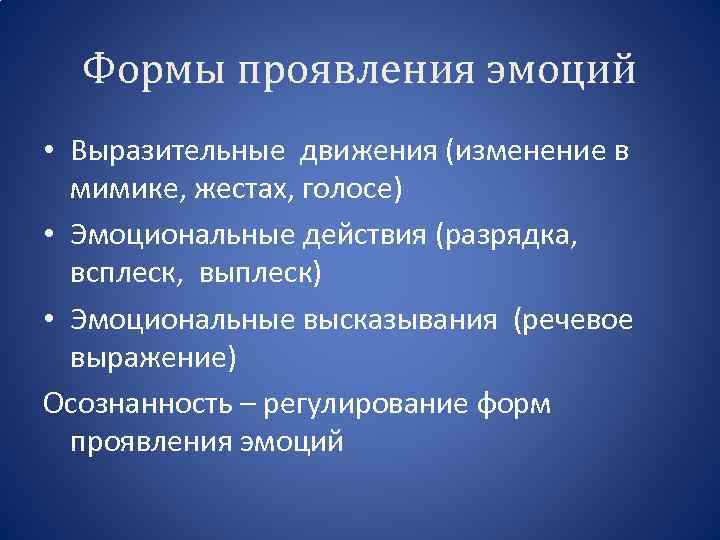 Формы проявления эмоций

• Выразительные движения (изменение в мимике, жестах, голосе)
• Эмоциональные действия (разрядка, всплеск, выплеск)
• Эмоциональные высказывания (речевое выражение)

Осознанность – регулирование форм проявления эмоций